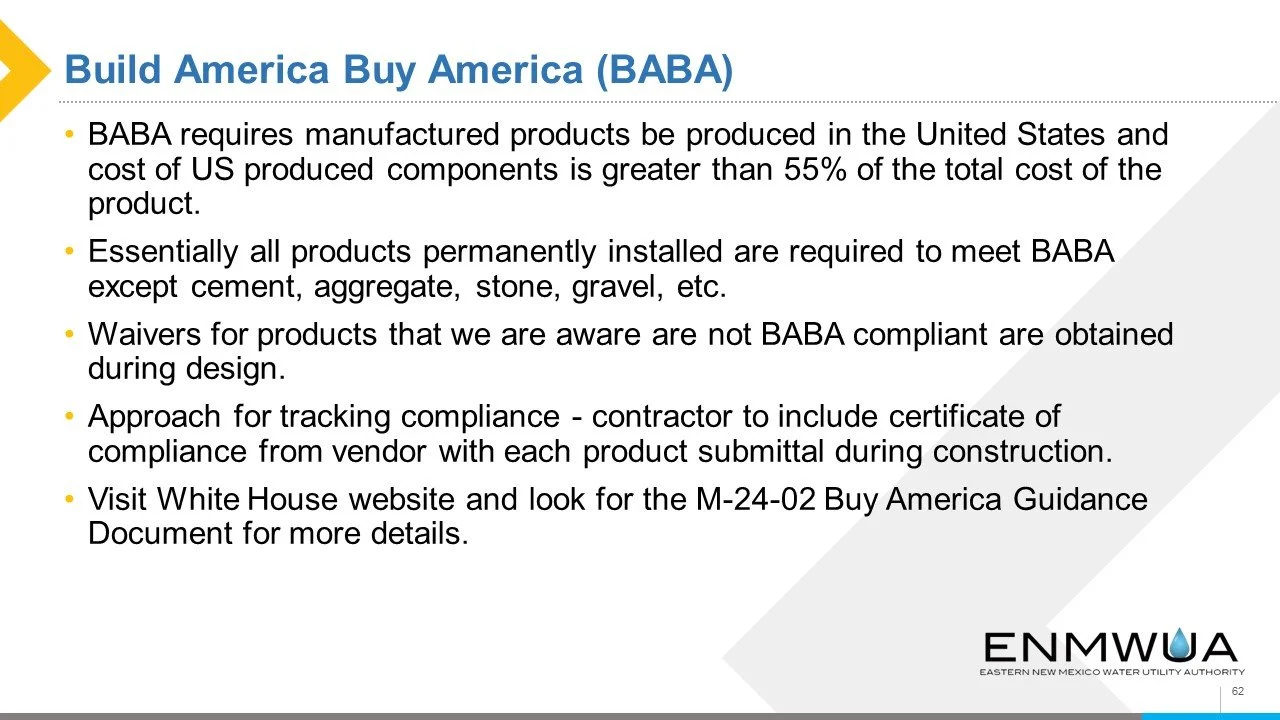 Build America Buy America (BABA)

• BABA requires manufactured products be produced in the United States and cost of US produced components is greater than 55% of the total cost of the product.

• Essentially all products permanently installed are required to meet BABA except cement, aggregate, stone, gravel, etc.

• Waivers for products that we are aware are not BABA compliant are obtained during design.

• Approach for tracking compliance - contractor to include certificate of compliance from vendor with each product submittal during construction.

• Visit White House website and look for the M-24-02 Buy America Guidance Document for more details.

ENMWUA
EASTERN NEW MEXICO WATER UTILITY AUTHORITY

62